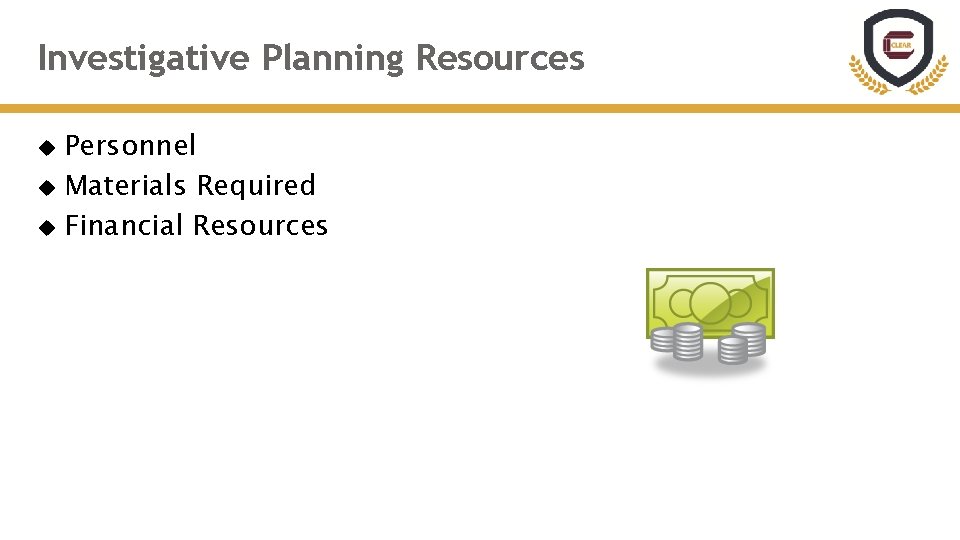 Investigative Planning Resources

CLEAR

◆ Personnel
◆ Materials Required
◆ Financial Resources